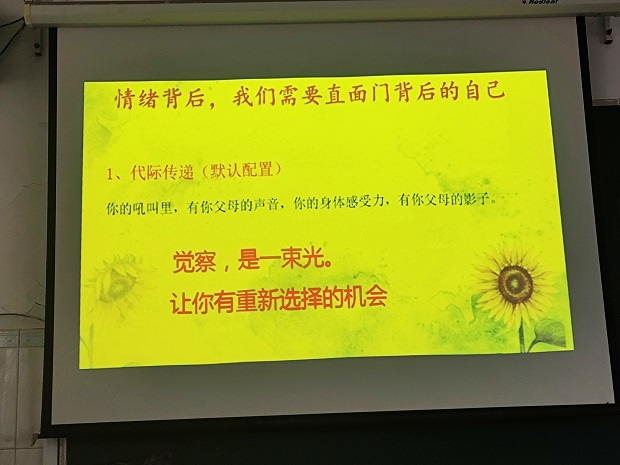 Redleaf

情绪背后，我们需要直面门背后的自己

1、代际传递（默认配置）

你的吼叫里，有你父母的声音，你的身体感受力，有你父母的影子。

觉察，是一束光。
让你有重新选择的机会